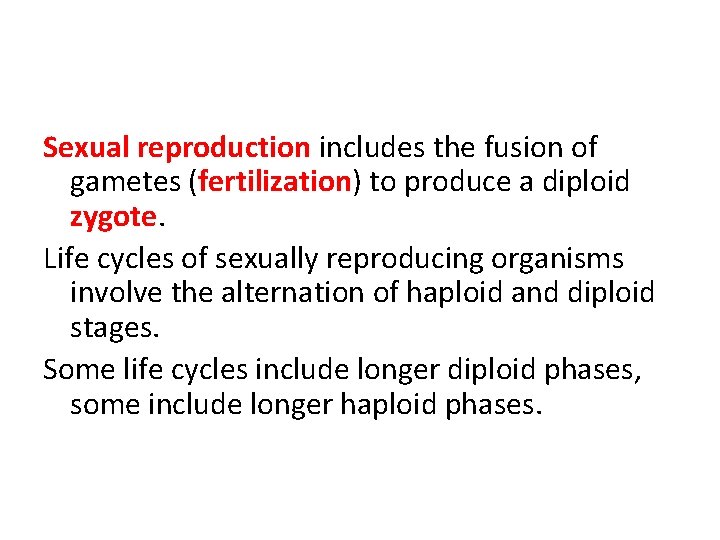 Sexual reproduction includes the fusion of gametes (fertilization) to produce a diploid zygote.

Life cycles of sexually reproducing organisms involve the alternation of haploid and diploid stages.

Some life cycles include longer diploid phases, some include longer haploid phases.